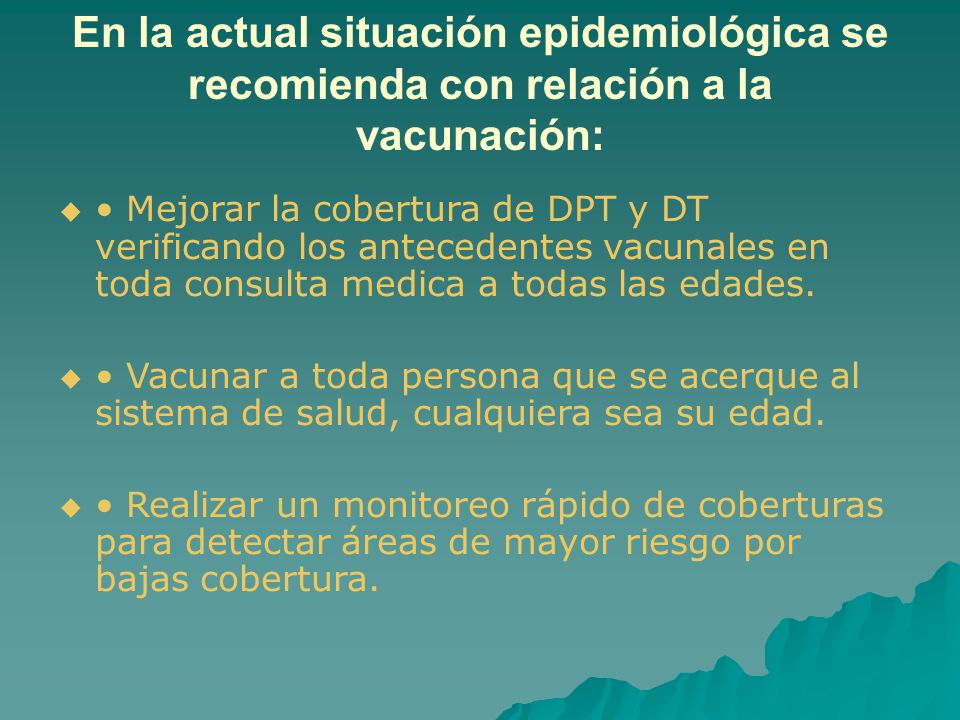 En la actual situación epidemiológica se recomienda con relación a la vacunación:

◆ • Mejorar la cobertura de DPT y DT verificando los antecedentes vacunales en toda consulta medica a todas las edades.

◆ • Vacunar a toda persona que se acerque al sistema de salud, cualquiera sea su edad.

◆ • Realizar un monitoreo rápido de coberturas para detectar áreas de mayor riesgo por bajas cobertura.